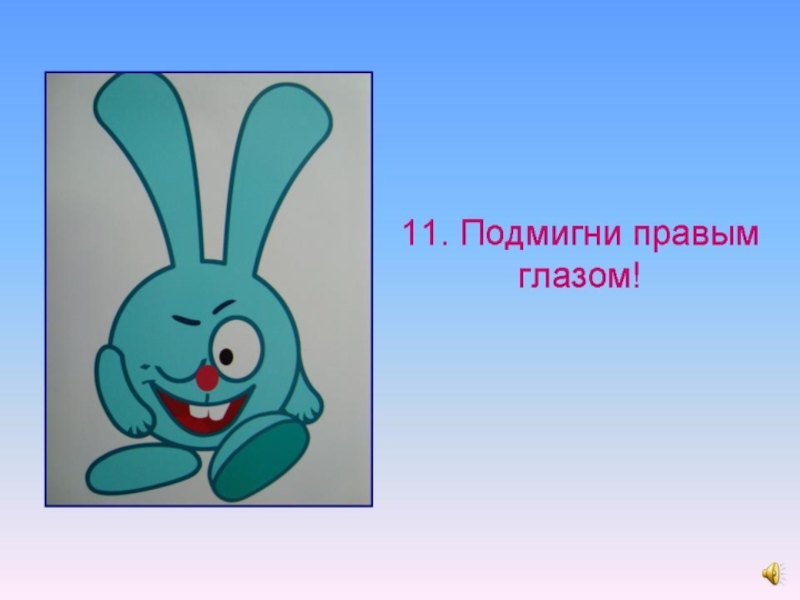 11. Подмигни правым глазом!